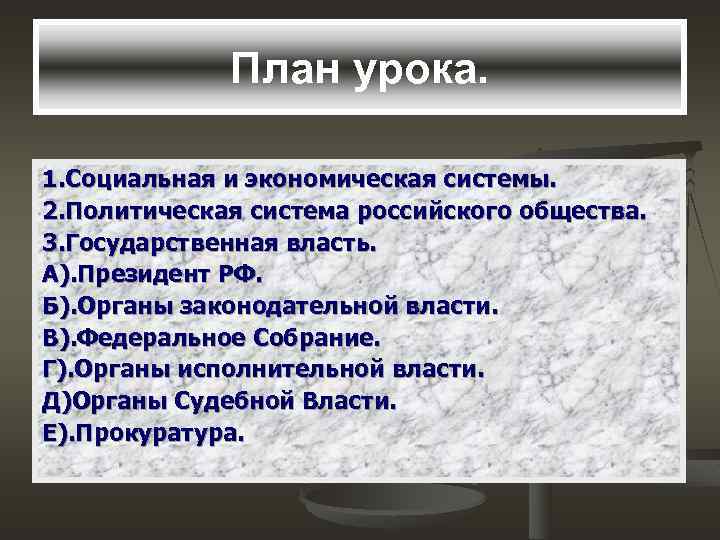 План урока.

1.Социальная и экономическая системы.
2.Политическая система российского общества.
3.Государственная власть.
А).Президент РФ.
Б).Органы законодательной власти.
В).Федеральное Собрание.
Г).Органы исполнительной власти.
Д)Органы Судебной Власти.
Е).Прокуратура.